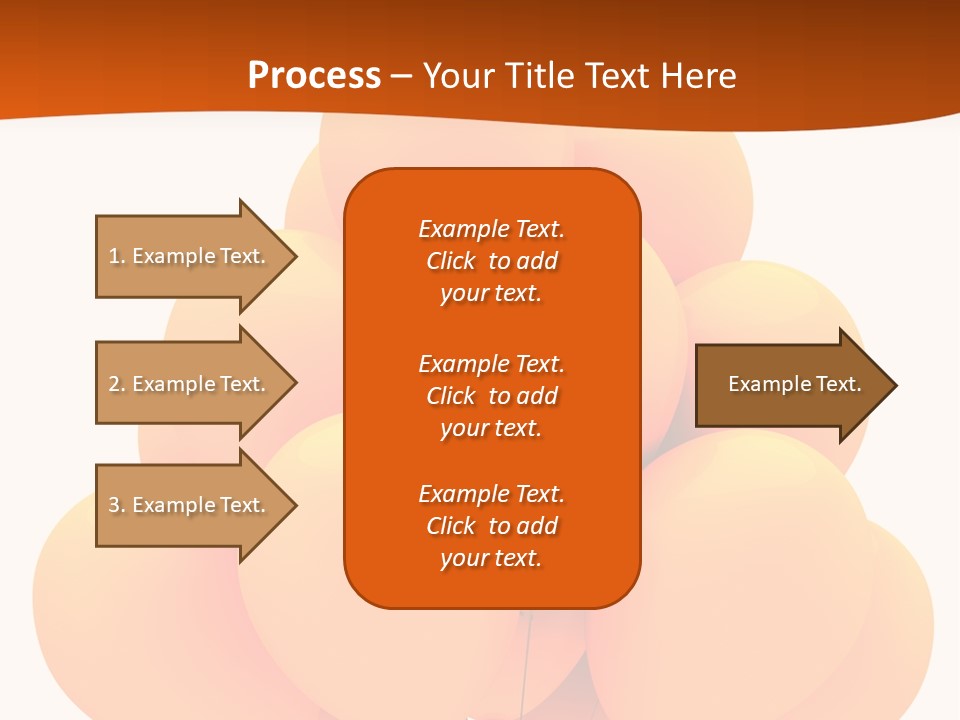 Process – Your Title Text Here

1. Example Text.

2. Example Text.

3. Example Text.

Example Text. Click to add your text.

Example Text. Click to add your text.

Example Text. Click to add your text.

Example Text.